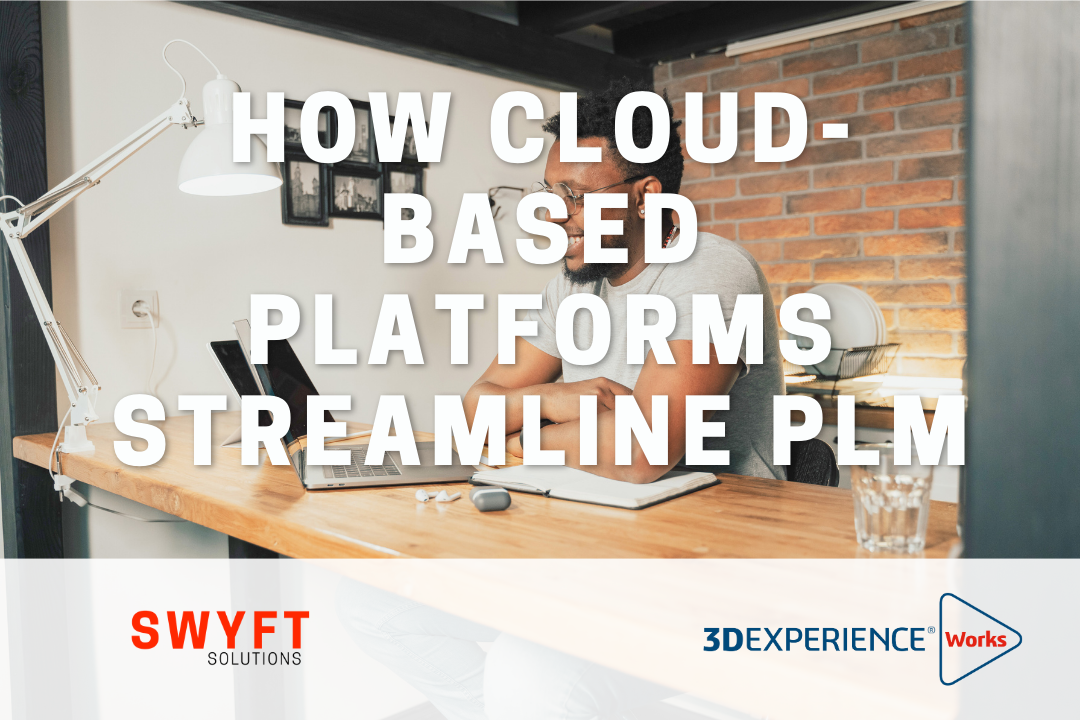 HOW CLOUD-BASED PLATFORMS STREAMLINE PLM

SWYFT
SOLUTIONS

3DEXPERIENCE® Works